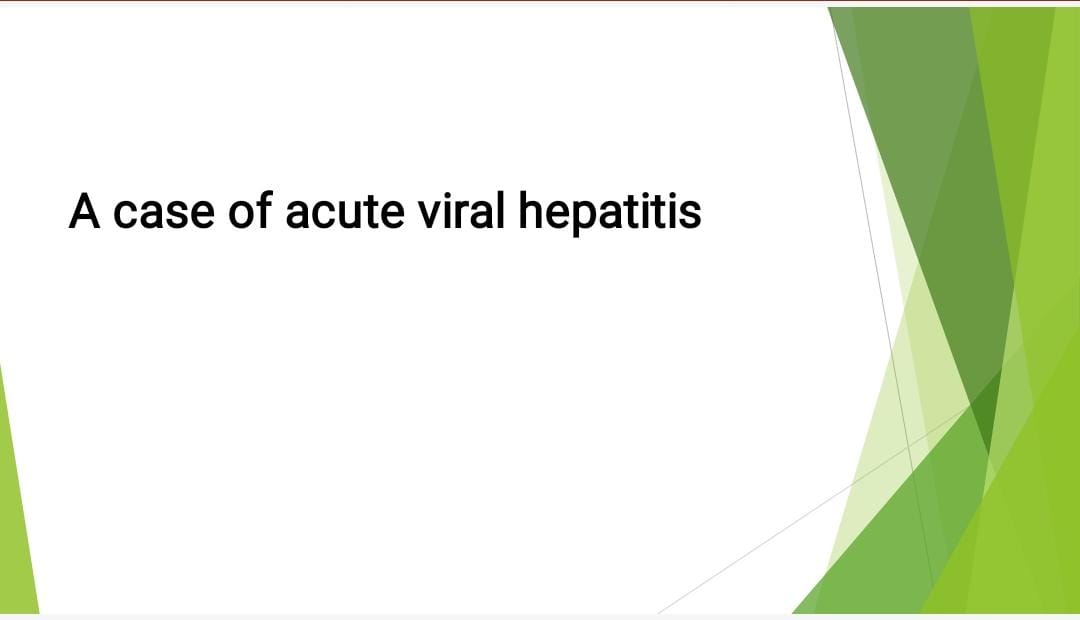 A case of acute viral hepatitis